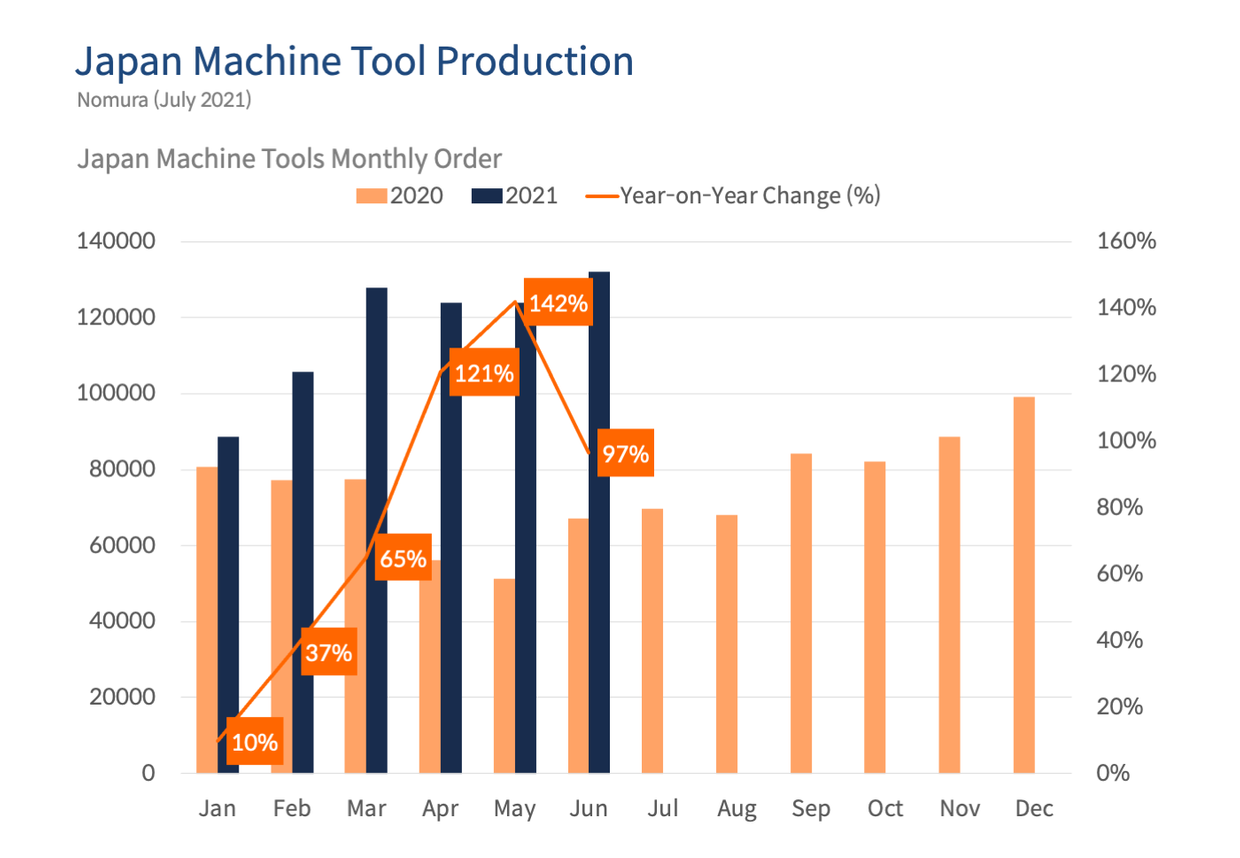 Japan Machine Tool Production
Nomura (July 2021)

Japan Machine Tools Monthly Order

2020 2021 Year-on-Year Change (%)

140000
120000
100000
80000
60000
40000
20000
0

160%
140%
120%
100%
80%
60%
40%
20%
0%

10%
37%
65%
121%
142%
97%

Jan Feb Mar Apr May Jun Jul Aug Sep Oct Nov Dec